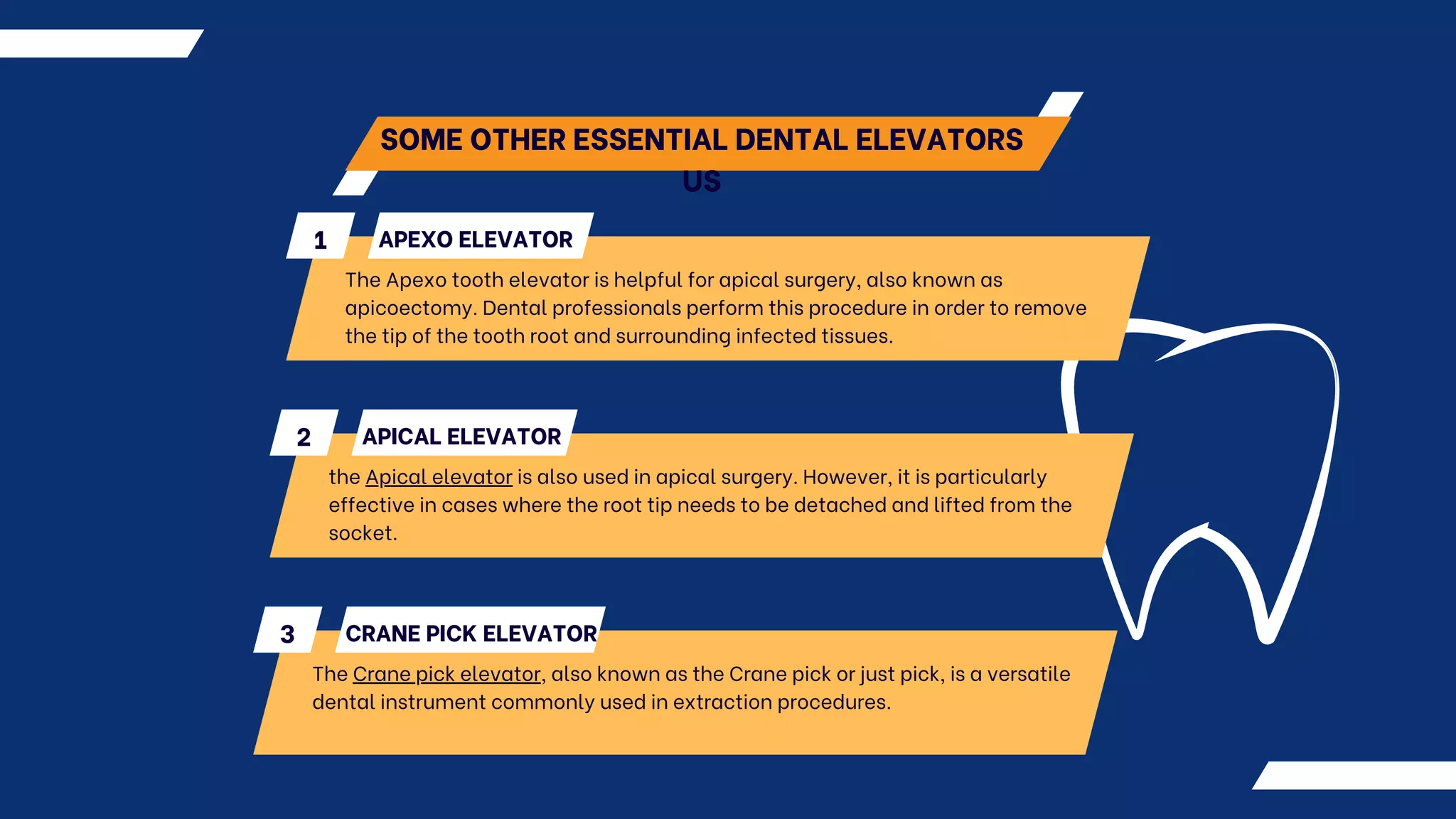 SOME OTHER ESSENTIAL DENTAL ELEVATORS
US

1 APEXO ELEVATOR

The Apexo tooth elevator is helpful for apical surgery, also known as apicoectomy. Dental professionals perform this procedure in order to remove the tip of the tooth root and surrounding infected tissues.

2 APICAL ELEVATOR

the Apical elevator is also used in apical surgery. However, it is particularly effective in cases where the root tip needs to be detached and lifted from the socket.

3 CRANE PICK ELEVATOR

The Crane pick elevator, also known as the Crane pick or just pick, is a versatile dental instrument commonly used in extraction procedures.